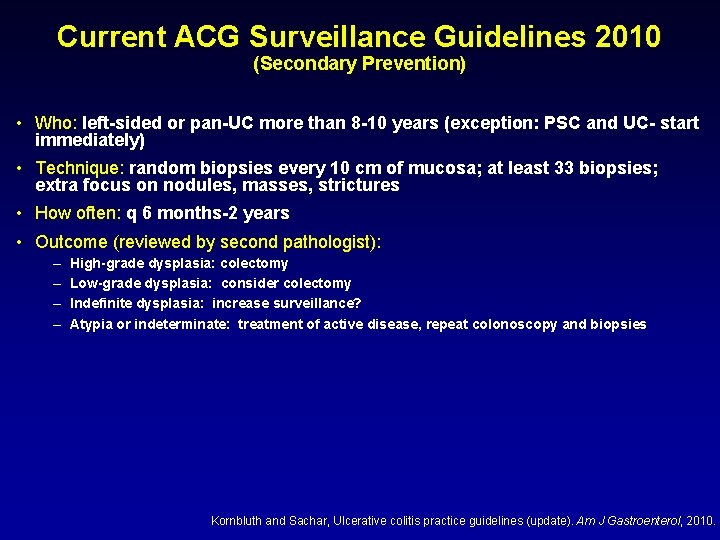 Current ACG Surveillance Guidelines 2010
(Secondary Prevention)

• Who: left-sided or pan-UC more than 8-10 years (exception: PSC and UC- start immediately)

• Technique: random biopsies every 10 cm of mucosa; at least 33 biopsies; extra focus on nodules, masses, strictures

• How often: q 6 months-2 years

• Outcome (reviewed by second pathologist):
– High-grade dysplasia: colectomy
– Low-grade dysplasia: consider colectomy
– Indefinite dysplasia: increase surveillance?
– Atypia or indeterminate: treatment of active disease, repeat colonoscopy and biopsies

Kornbluth and Sachar, Ulcerative colitis practice guidelines (update). Am J Gastroenterol, 2010.